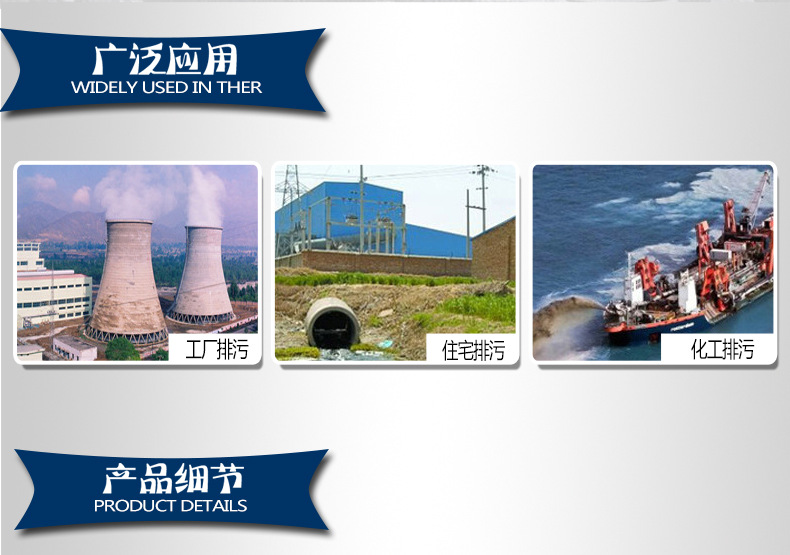 广泛应用
WIDELY USED IN THER

工厂排污

住宅排污

化工排污

产品细节
PRODUCT DETAILS